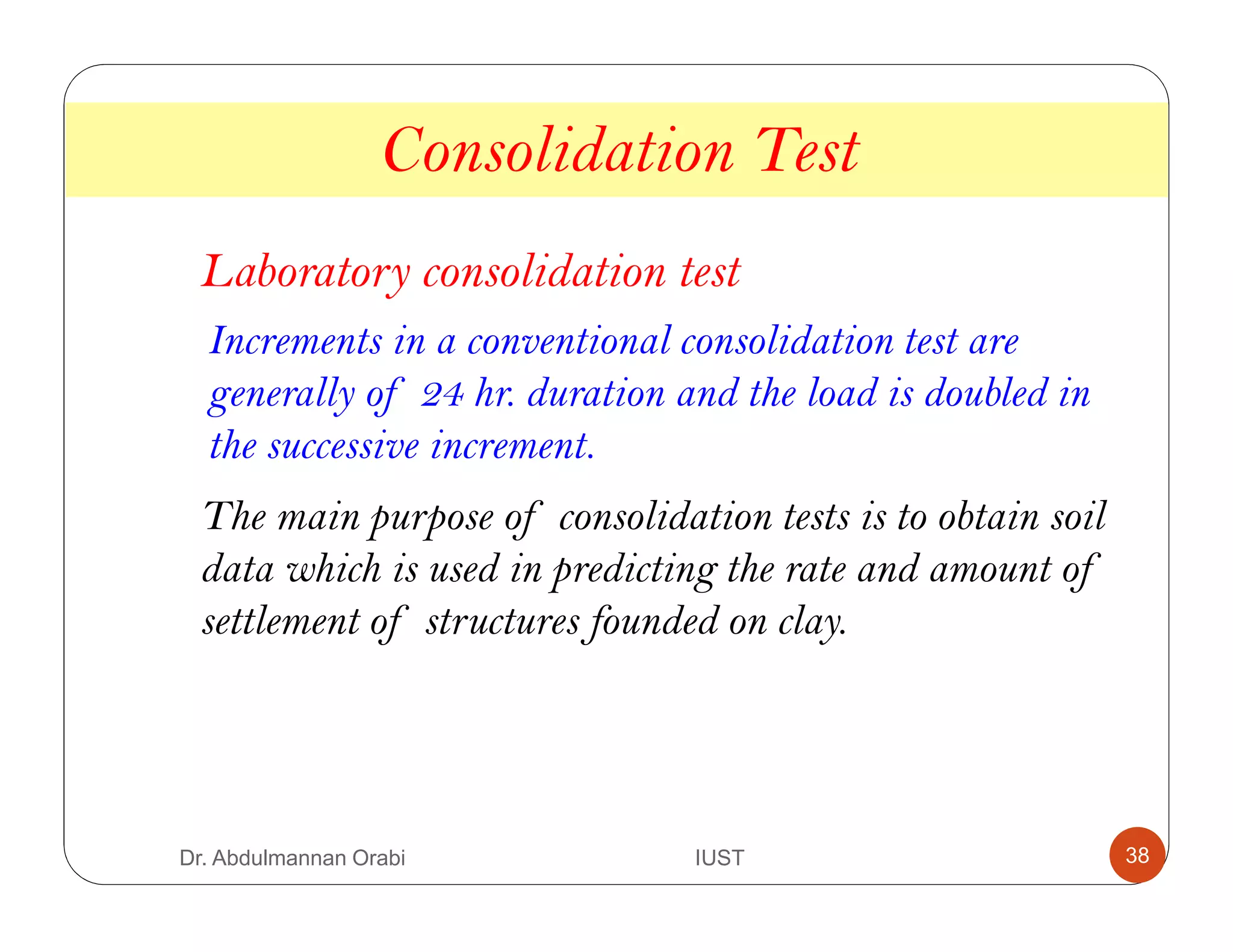 Consolidation Test

Laboratory consolidation test

Increments in a conventional consolidation test are generally of 24 hr. duration and the load is doubled in the successive increment.

The main purpose of consolidation tests is to obtain soil data which is used in predicting the rate and amount of settlement of structures founded on clay.

Dr. Abdulmannan Orabi

IUST

38